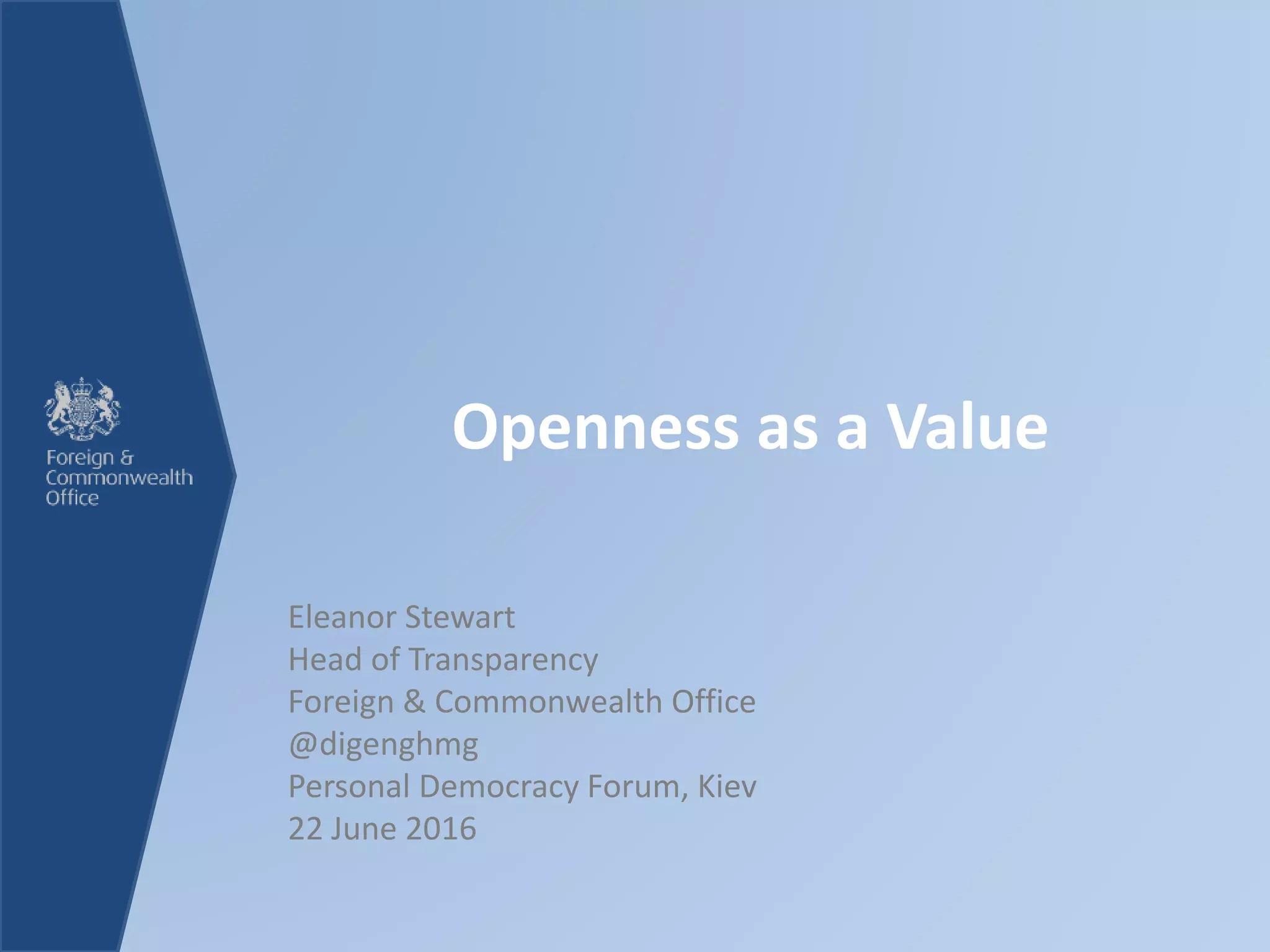 Foreign & Commonwealth Office

Openness as a Value

Eleanor Stewart
Head of Transparency
Foreign & Commonwealth Office
@digenghmg
Personal Democracy Forum, Kiev
22 June 2016